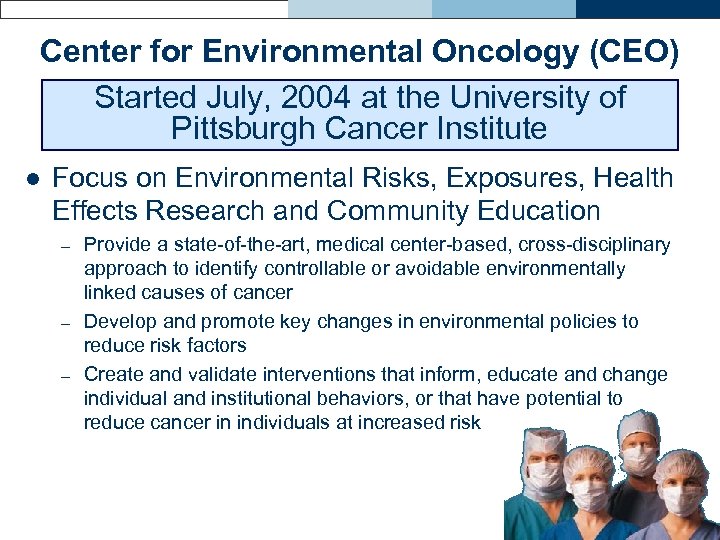 Center for Environmental Oncology (CEO)

Started July, 2004 at the University of Pittsburgh Cancer Institute

● Focus on Environmental Risks, Exposures, Health Effects Research and Community Education

– Provide a state-of-the-art, medical center-based, cross-disciplinary approach to identify controllable or avoidable environmentally linked causes of cancer

– Develop and promote key changes in environmental policies to reduce risk factors

– Create and validate interventions that inform, educate and change individual and institutional behaviors, or that have potential to reduce cancer in individuals at increased risk